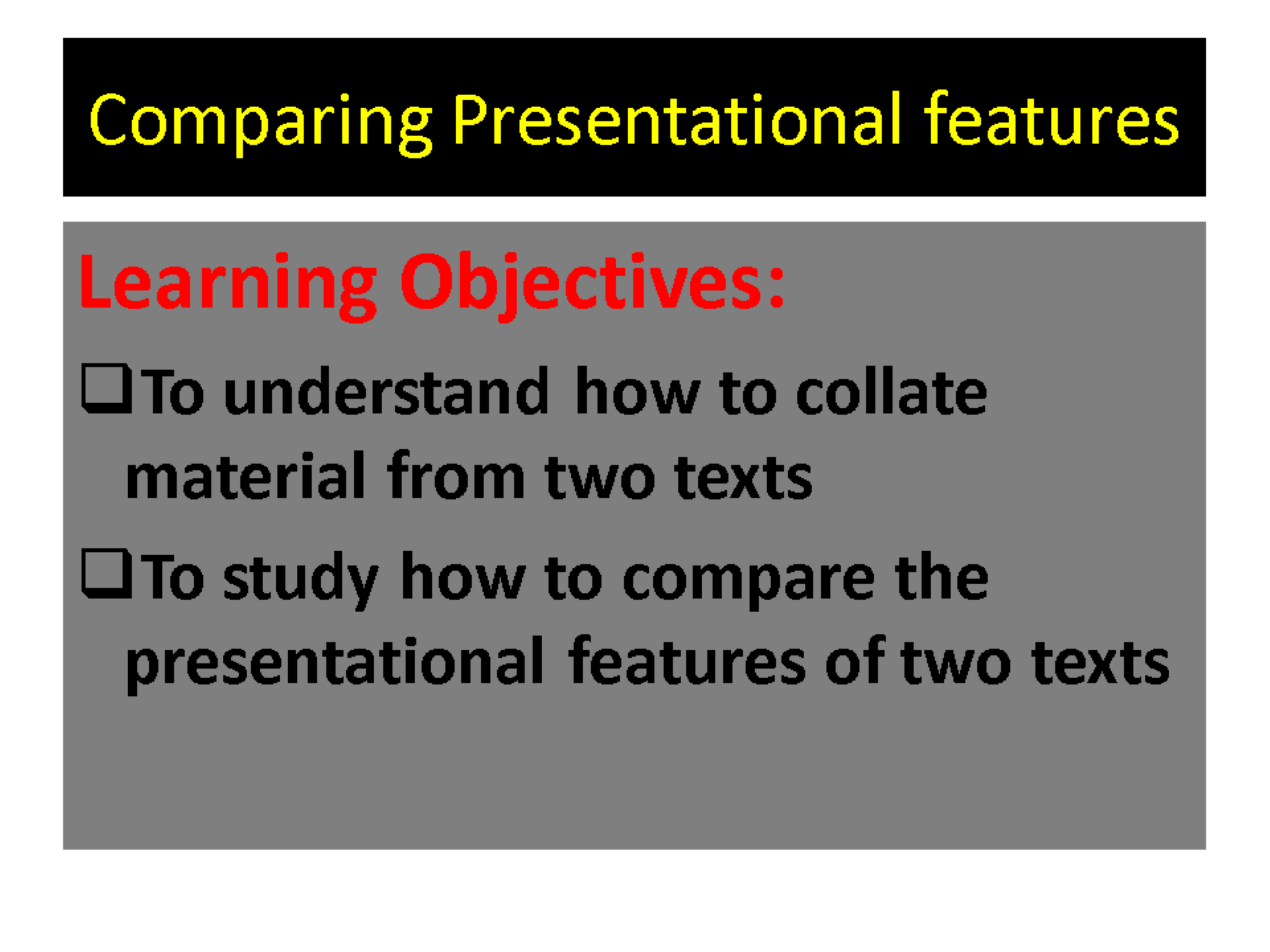 Comparing Presentational features

Learning Objectives:

❑ To understand how to collate material from two texts

❑ To study how to compare the presentational features of two texts